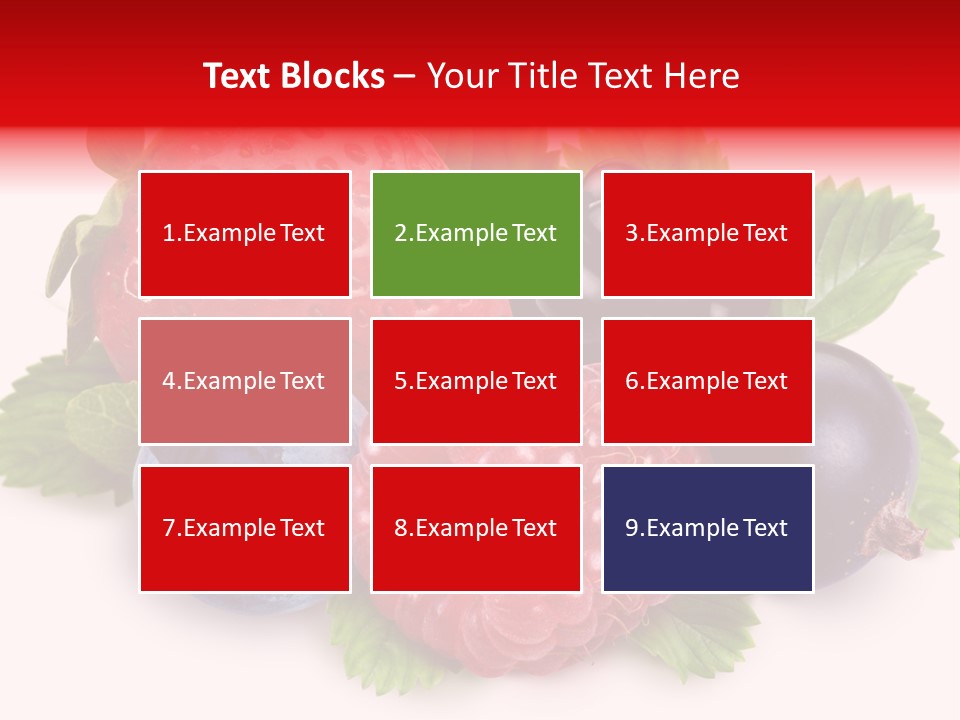 Text Blocks – Your Title Text Here

1.Example Text

2.Example Text

3.Example Text

4.Example Text

5.Example Text

6.Example Text

7.Example Text

8.Example Text

9.Example Text